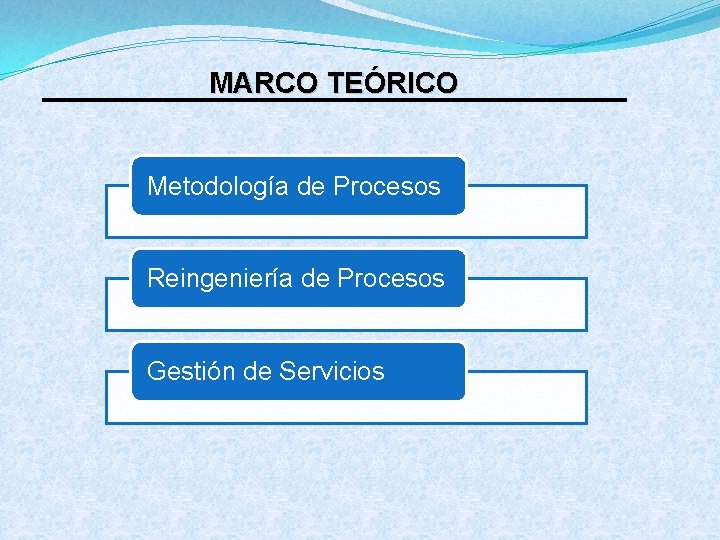 MARCO TEÓRICO

Metodología de Procesos

Reingeniería de Procesos

Gestión de Servicios